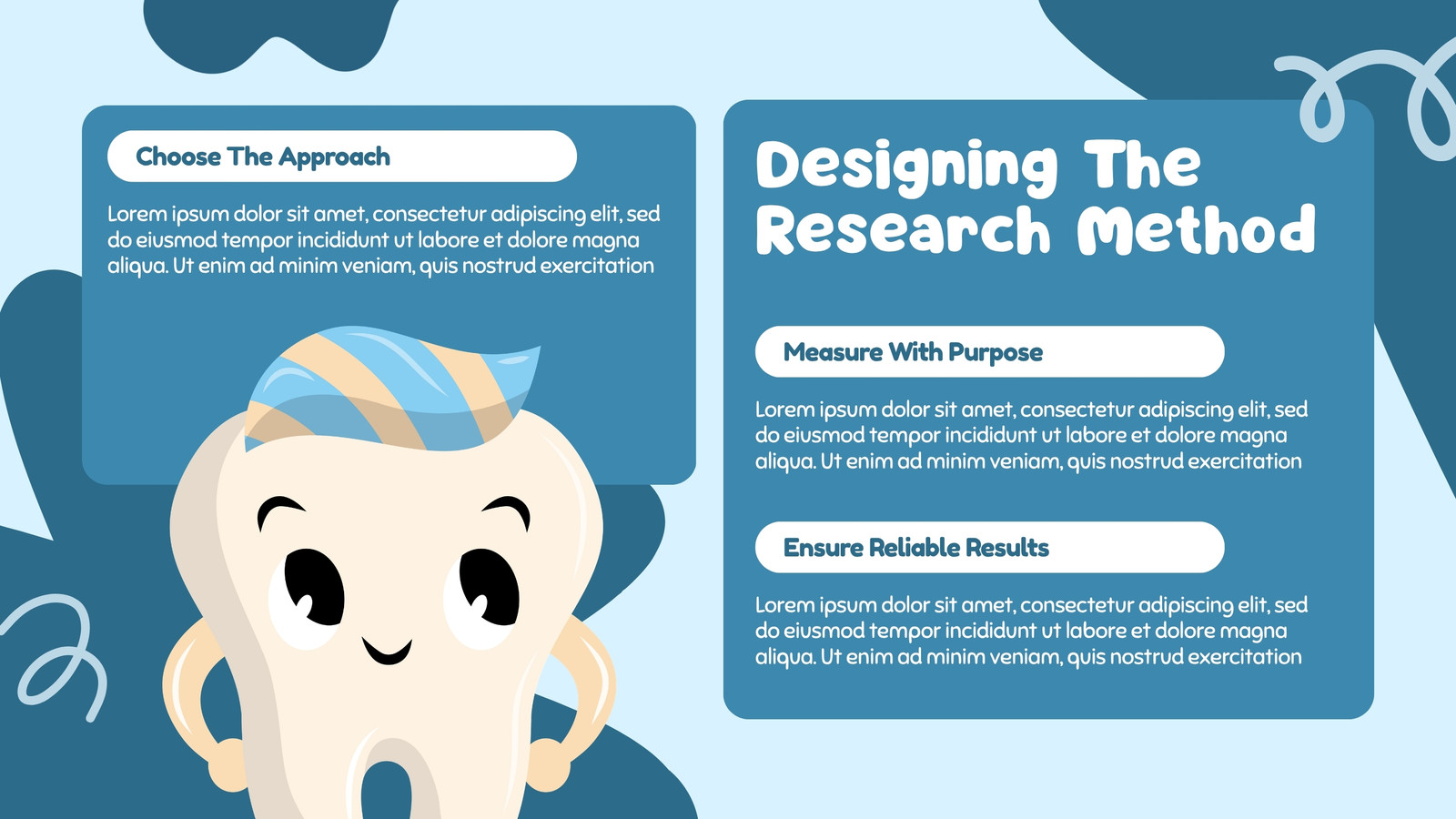 Choose The Approach

Lorem ipsum dolor sit amet, consectetur adipiscing elit, sed do eiusmod tempor incididunt ut labore et dolore magna aliqua. Ut enim ad minim veniam, quis nostrud exercitation

Designing The Research Method

Measure With Purpose

Lorem ipsum dolor sit amet, consectetur adipiscing elit, sed do eiusmod tempor incididunt ut labore et dolore magna aliqua. Ut enim ad minim veniam, quis nostrud exercitation

Ensure Reliable Results

Lorem ipsum dolor sit amet, consectetur adipiscing elit, sed do eiusmod tempor incididunt ut labore et dolore magna aliqua. Ut enim ad minim veniam, quis nostrud exercitation